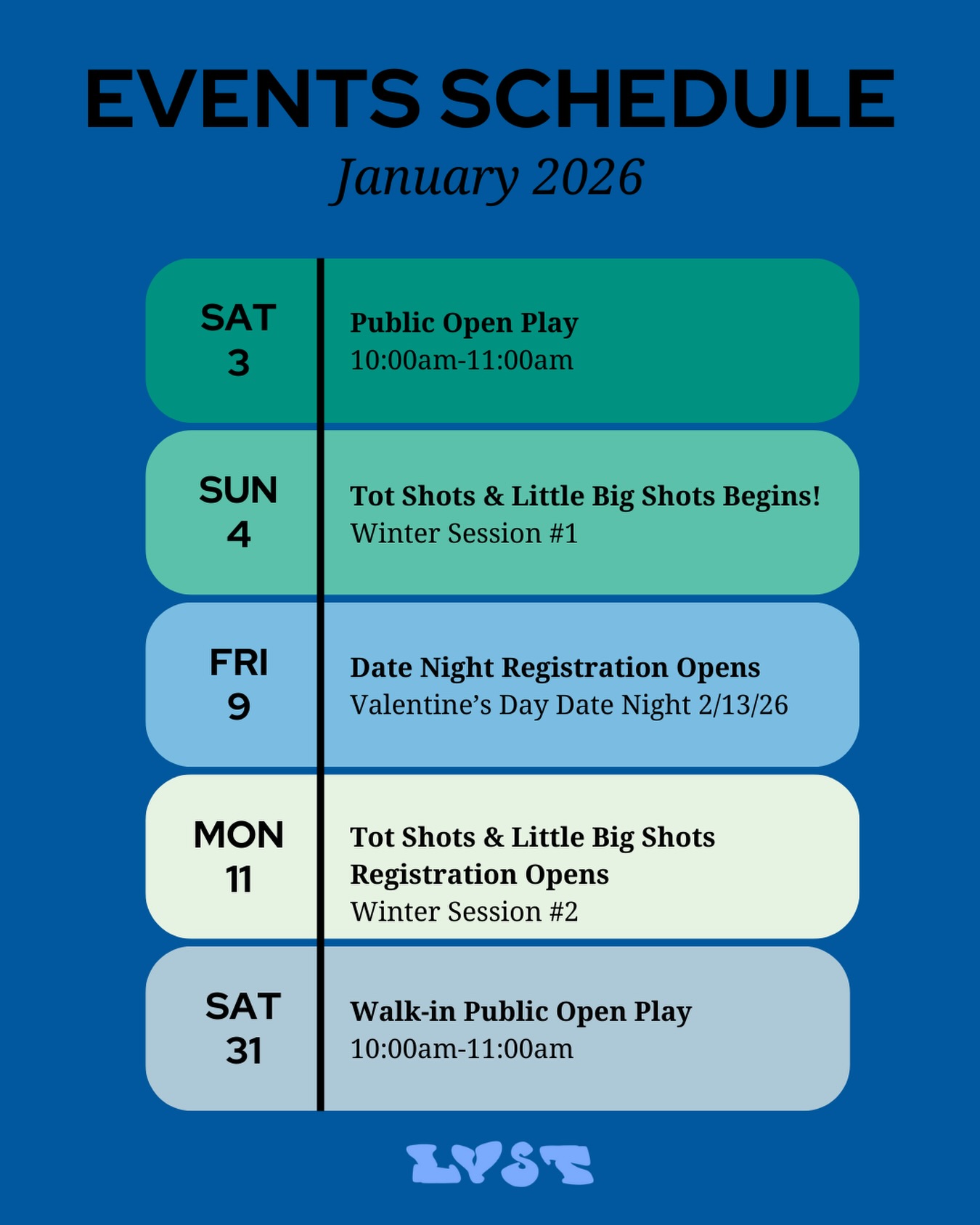 EVENTS SCHEDULE

January 2026

SAT
3

Public Open Play
10:00am-11:00am

SUN
4

Tot Shots & Little Big Shots Begins!
Winter Session #1

FRI
9

Date Night Registration Opens
Valentine's Day Date Night 2/13/26

MON
11

Tot Shots & Little Big Shots Registration Opens
Winter Session #2

SAT
31

Walk-in Public Open Play
10:00am-11:00am

LVST